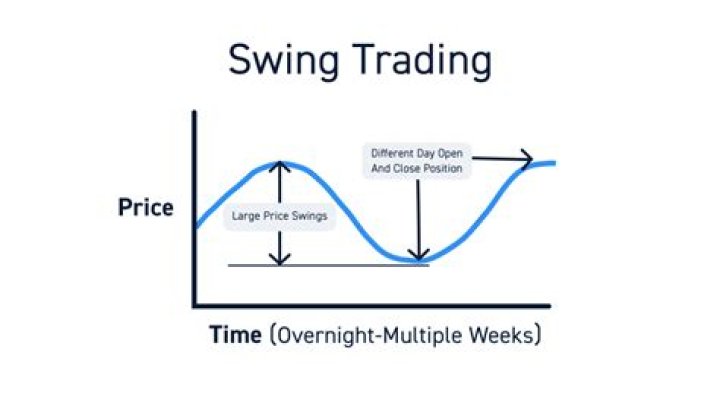 Swing Trading

Price

Large Price Swings

Different Day Open And Close Position

Time (Overnight-Multiple Weeks)